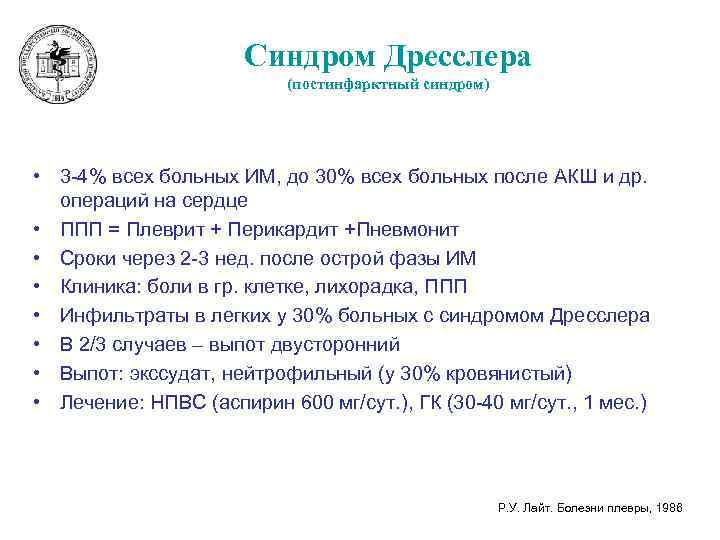 Синдром Дресслера
(постинфарктный синдром)

• 3-4% всех больных ИМ, до 30% всех больных после АКШ и др. операций на сердце
• ППП = Плеврит + Перикардит +Пневмонит
• Сроки через 2-3 нед. после острой фазы ИМ
• Клиника: боли в гр. клетке, лихорадка, ППП
• Инфильтраты в легких у 30% больных с синдромом Дресслера
• В 2/3 случаев – выпот двусторонний
• Выпот: экссудат, нейтрофильный (у 30% кровянистый)
• Лечение: НПВС (аспирин 600 мг/сут.), ГК (30-40 мг/сут., 1 мес.)

Р.У. Лайт. Болезни плевры, 1986